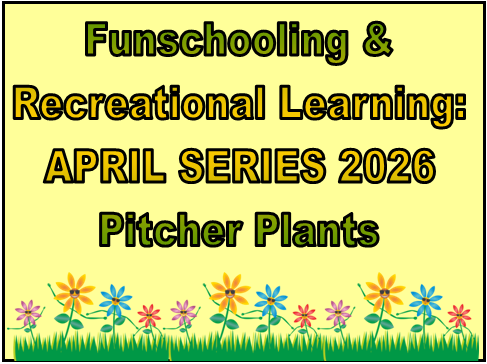 Funschooling & Recreational Learning: APRIL SERIES 2026 Pitcher Plants